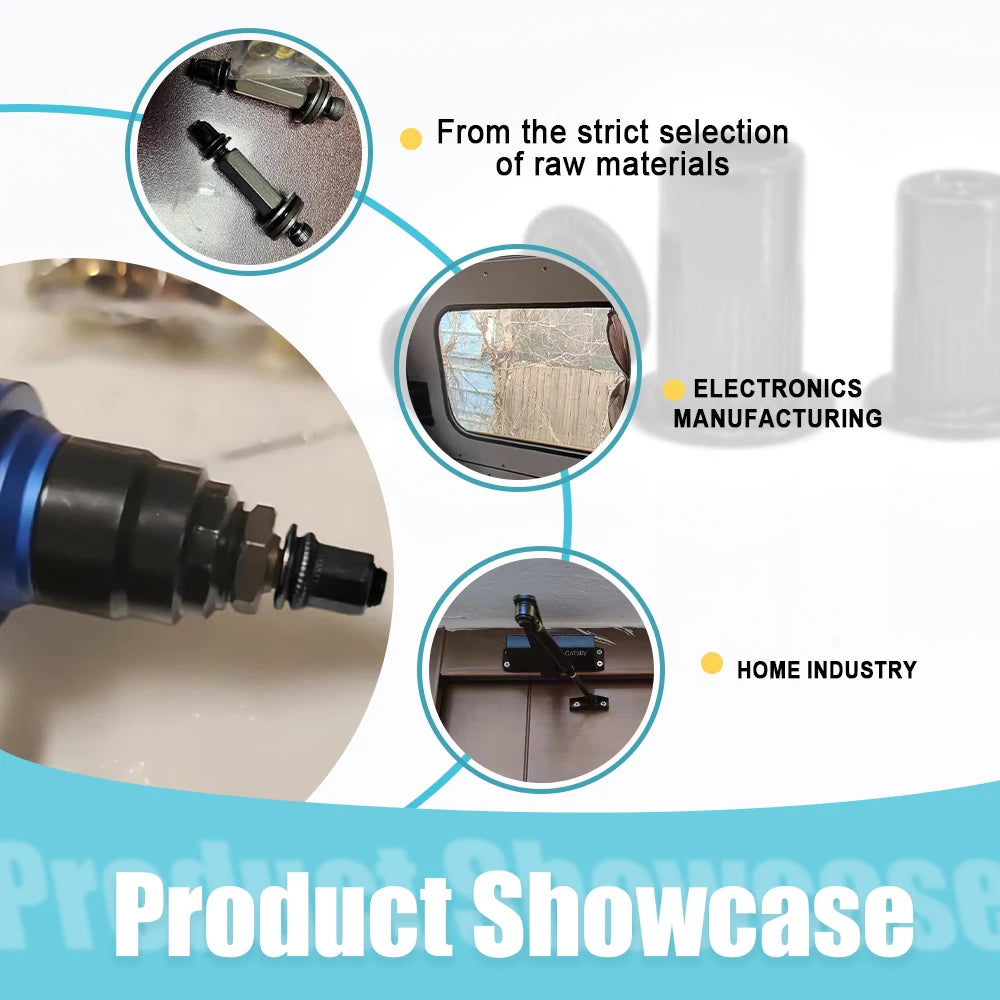 From the strict selection of raw materials

ELECTRONICS MANUFACTURING

HOME INDUSTRY

Product Showcase

Product Showcase